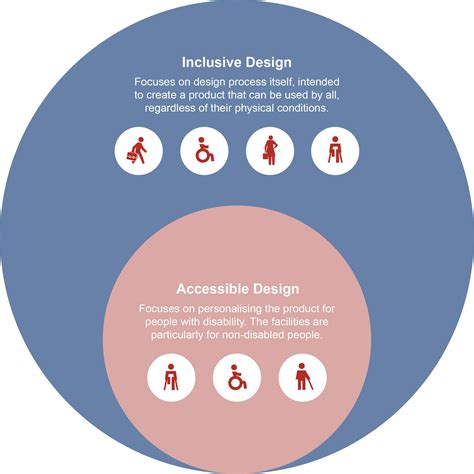 Inclusive Design

Focuses on design process itself, intended to create a product that can be used by all, regardless of their physical conditions.

Accessible Design

Focuses on personalising the product for people with disability. The facilities are particularly for non-disabled people.